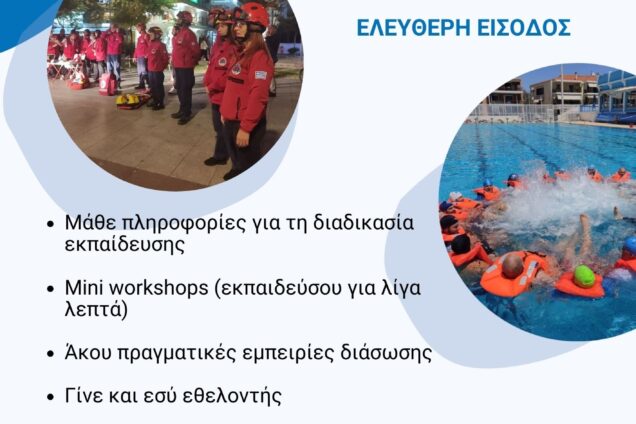 ΕΛΕΥΘΕΡΗ ΕΙΣΟΔΟΣ

• Μάθε πληροφορίες για τη διαδικασία εκπαίδευσης

• Mini workshops (εκπαιδεύσου για λίγα λεπτά)

• Άκου πραγματικές εμπειρίες διάσωσης

• Γίνε και εσύ εθελοντής